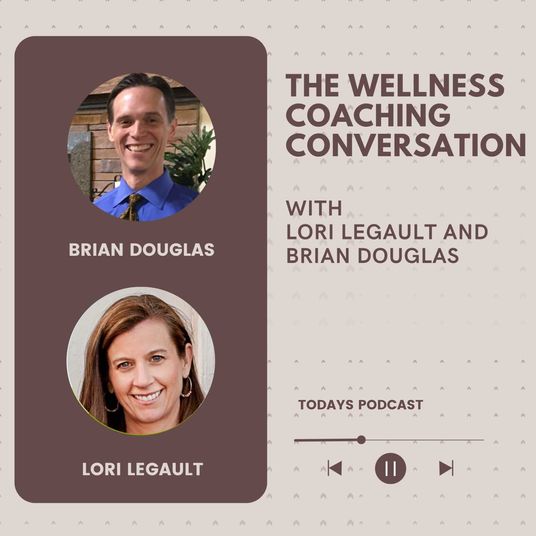 BRIAN DOUGLAS

LORI LEGAULT

THE WELLNESS COACHING CONVERSATION

WITH
LORI LEGAULT AND
BRIAN DOUGLAS

TODAYS PODCAST